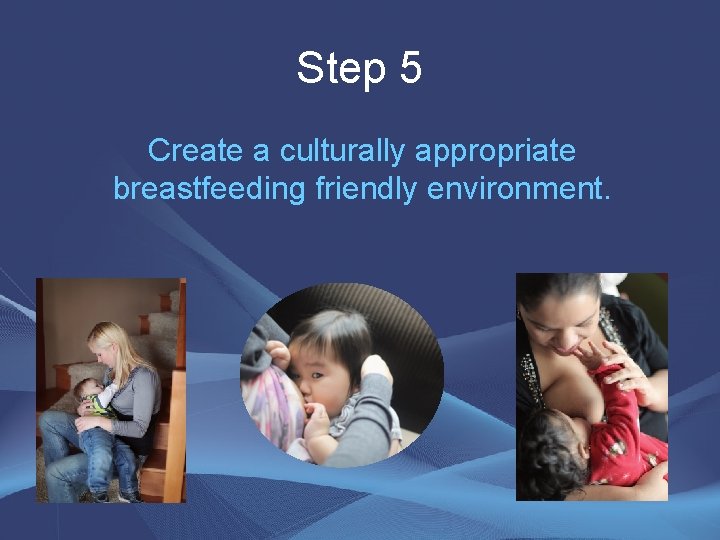 Step 5

Create a culturally appropriate breastfeeding friendly environment.